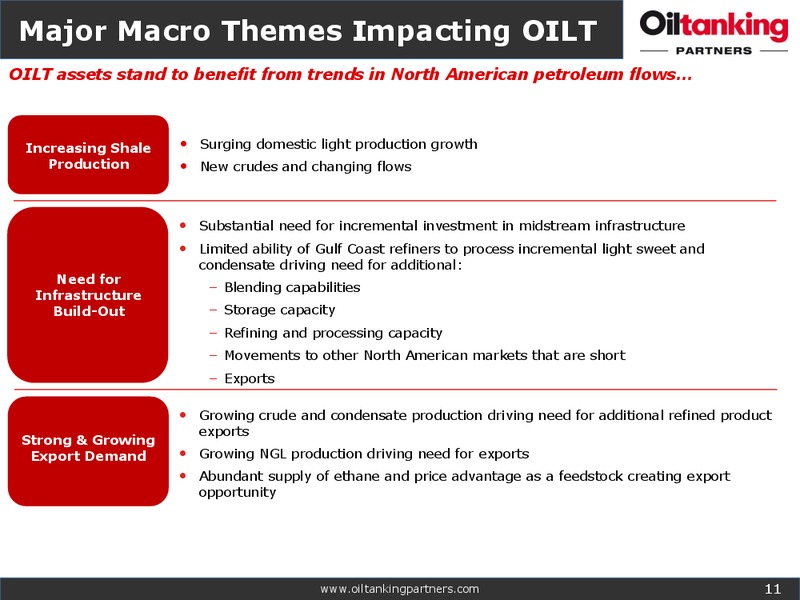 Major Macro Themes Impacting OILT

Oiltanking
PARTNERS

OILT assets stand to benefit from trends in North American petroleum flows…

Increasing Shale Production

• Surging domestic light production growth
• New crudes and changing flows

Need for Infrastructure Build-Out

• Substantial need for incremental investment in midstream infrastructure
• Limited ability of Gulf Coast refiners to process incremental light sweet and condensate driving need for additional:
– Blending capabilities
– Storage capacity
– Refining and processing capacity
– Movements to other North American markets that are short
– Exports

Strong & Growing Export Demand

• Growing crude and condensate production driving need for additional refined product exports
• Growing NGL production driving need for exports
• Abundant supply of ethane and price advantage as a feedstock creating export opportunity

www.oiltankingpartners.com

11